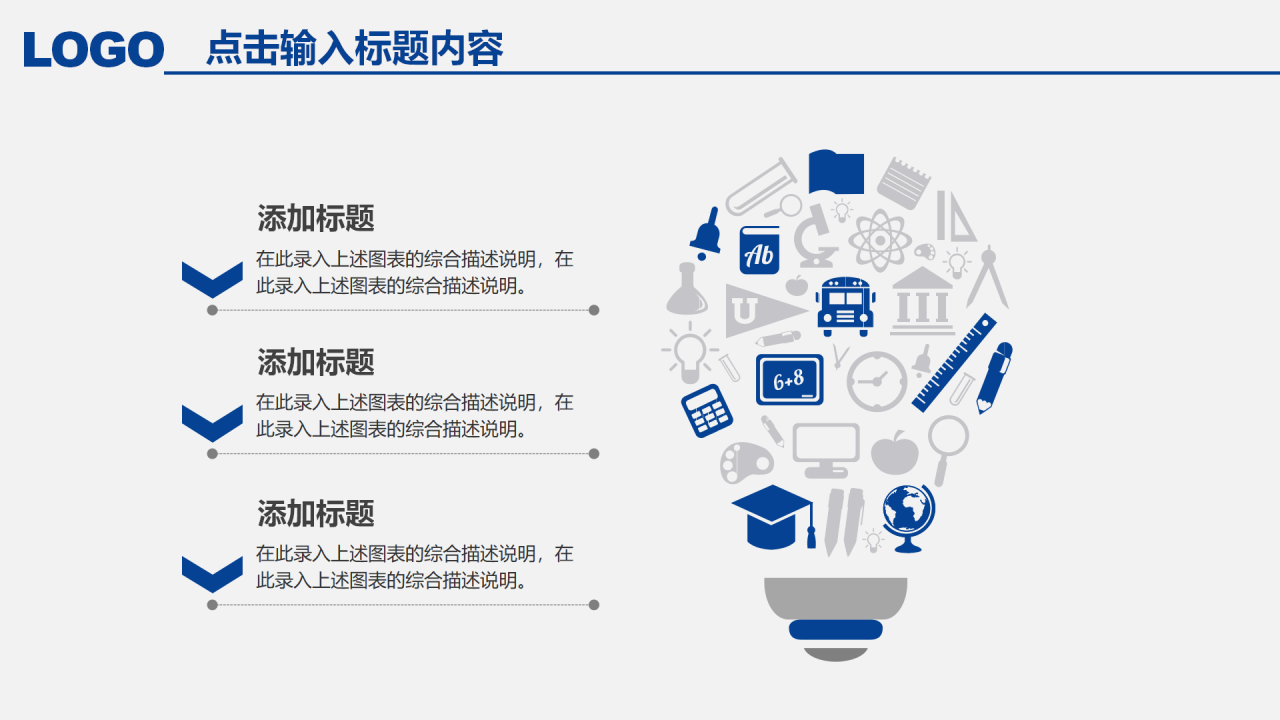 LOGO 点击输入标题内容

添加标题

在此录入上述图表的综合描述说明，在此录入上述图表的综合描述说明。

添加标题

在此录入上述图表的综合描述说明，在此录入上述图表的综合描述说明。

添加标题

在此录入上述图表的综合描述说明，在此录入上述图表的综合描述说明。

Ab

U

6+8